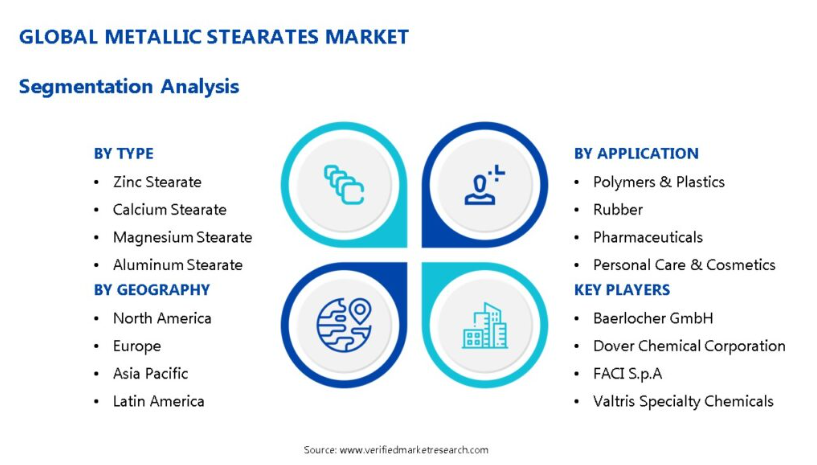 GLOBAL METALLIC STEARATES MARKET

Segmentation Analysis

BY TYPE
• Zinc Stearate
• Calcium Stearate
• Magnesium Stearate
• Aluminum Stearate

BY GEOGRAPHY
• North America
• Europe
• Asia Pacific
• Latin America

BY APPLICATION
• Polymers & Plastics
• Rubber
• Pharmaceuticals
• Personal Care & Cosmetics

KEY PLAYERS
• Baerlocher GmbH
• Dover Chemical Corporation
• FACI S.p.A
• Valtris Specialty Chemicals

Source: www.verifiedmarketresearch.com